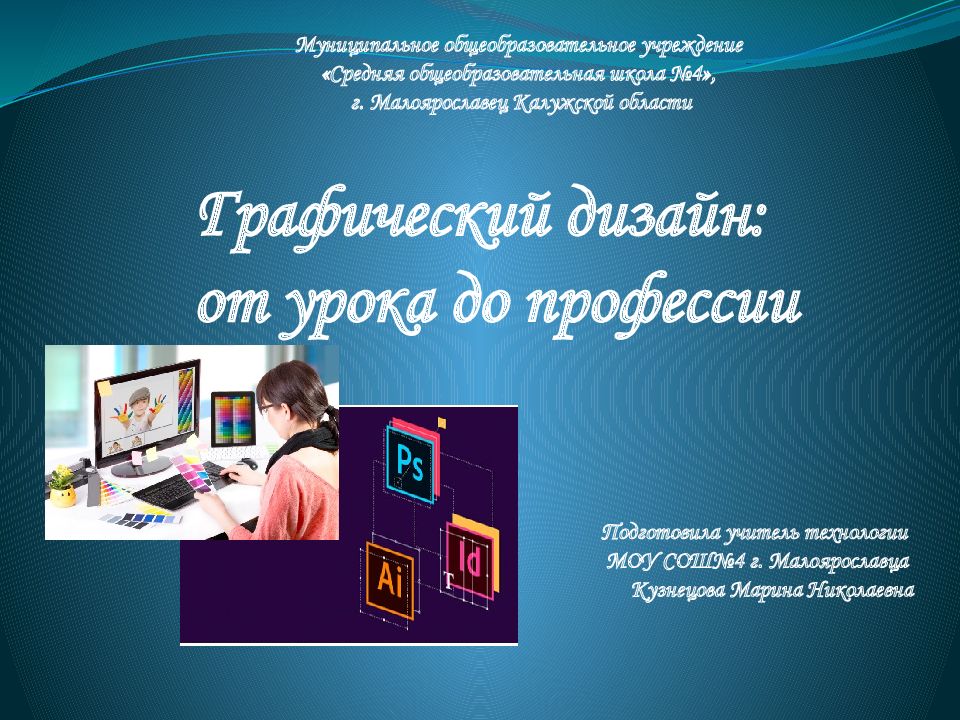 Муниципальное общеобразовательное учреждение
«Средняя общеобразовательная школа №4»,
г. Малоярославец Калужской области

Графический дизайн:
от урока до профессии

Ps
Ai
Id

Подготовила учитель технологии
МОУ СОШ№4 г. Малоярославца
Кузнецова Марина Николаевна